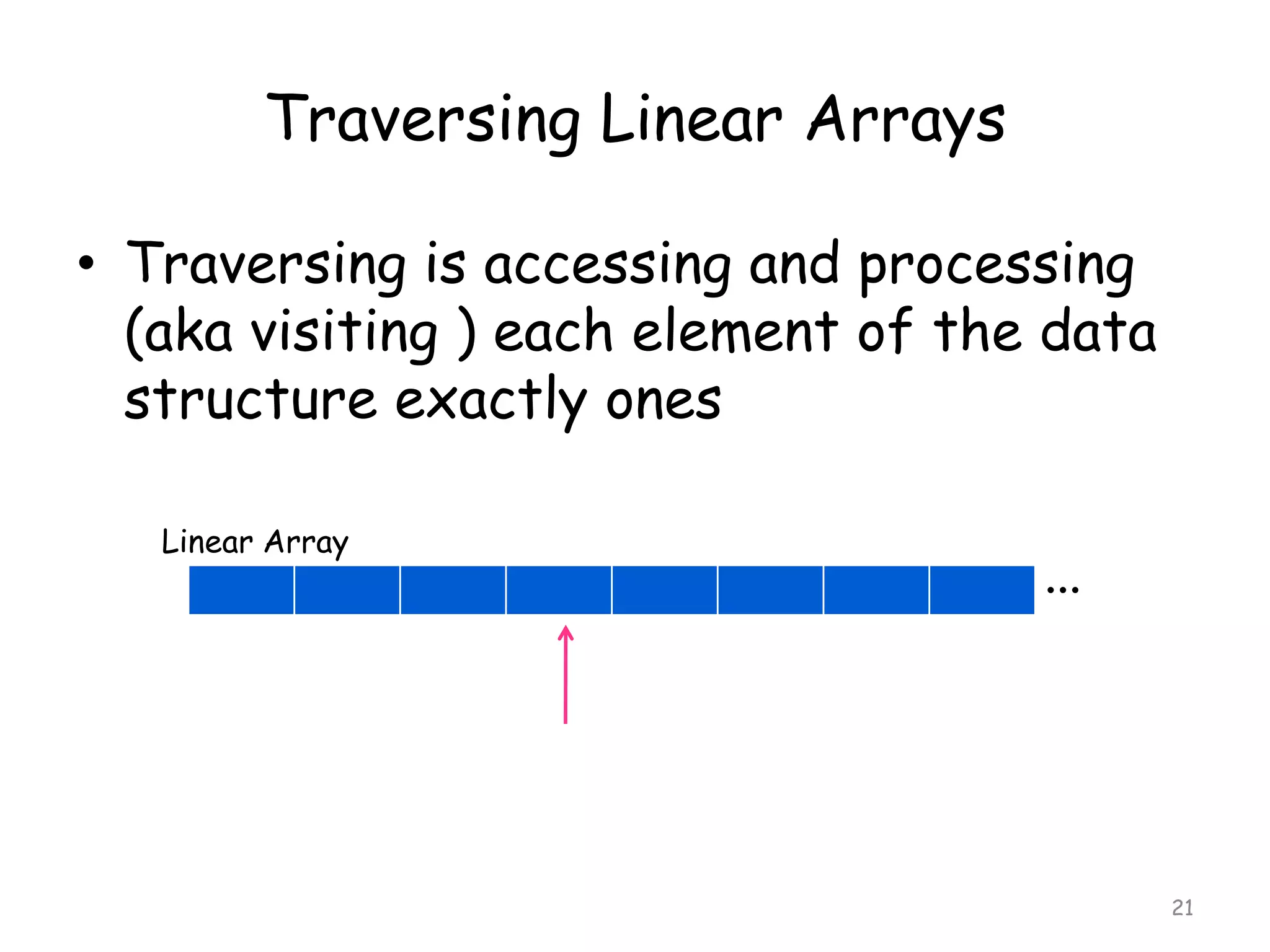 Traversing Linear Arrays

• Traversing is accessing and processing (aka visiting ) each element of the data structure exactly ones

Linear Array

...

21